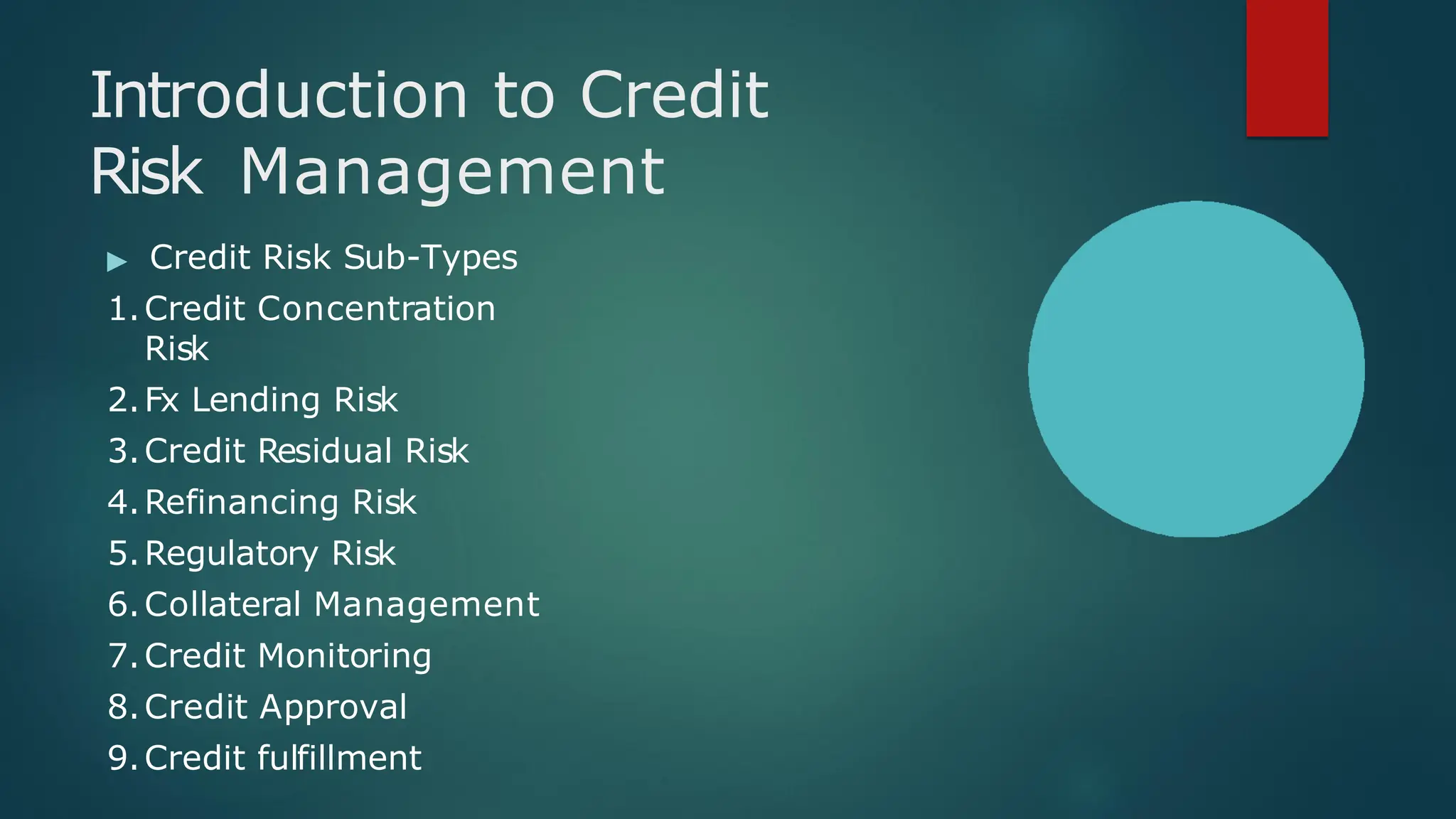 Introduction to Credit Risk Management

▶ Credit Risk Sub-Types

1. Credit Concentration Risk
2. Fx Lending Risk
3. Credit Residual Risk
4. Refinancing Risk
5. Regulatory Risk
6. Collateral Management
7. Credit Monitoring
8. Credit Approval
9. Credit fulfillment